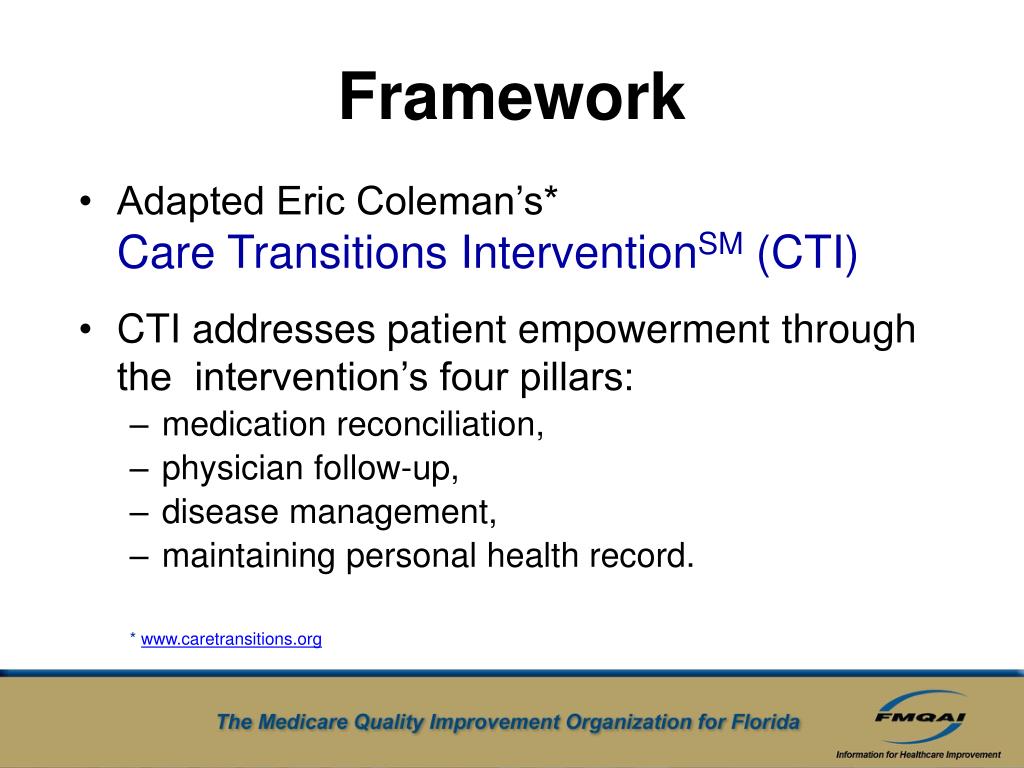 Framework

• Adapted Eric Coleman's*
Care Transitions Intervention$^{SM}$ (CTI)

• CTI addresses patient empowerment through the intervention's four pillars:
– medication reconciliation,
– physician follow-up,
– disease management,
– maintaining personal health record.

* www.caretransitions.org

The Medicare Quality Improvement Organization for Florida

FMQAI
Information for Healthcare Improvement